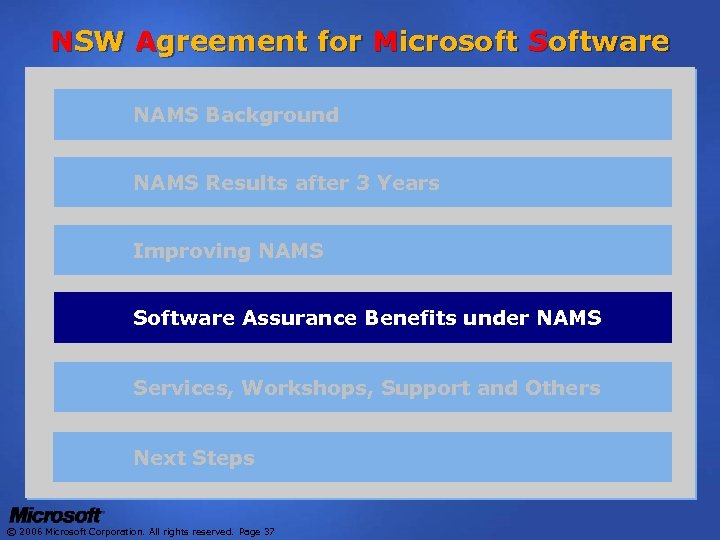 NSW Agreement for Microsoft Software

NAMS Background

NAMS Results after 3 Years

Improving NAMS

Software Assurance Benefits under NAMS

Services, Workshops, Support and Others

Next Steps

Microsoft

© 2006 Microsoft Corporation. All rights reserved. Page 37